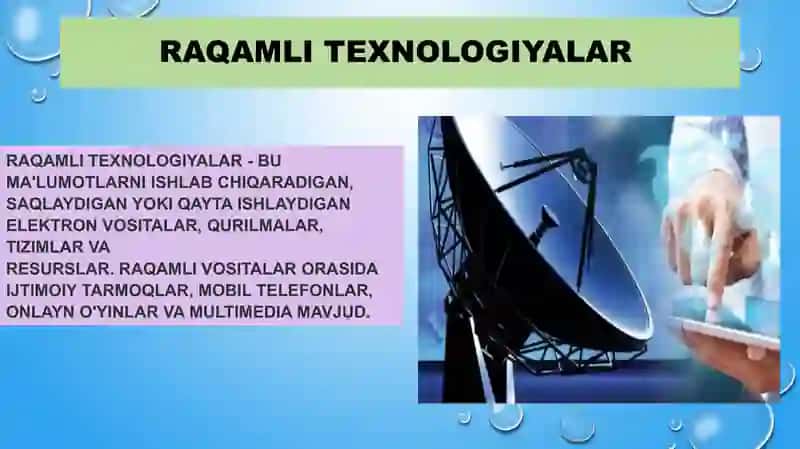 RAQAMLI TEXNOLOGIYALAR

RAQAMLI TEXNOLOGIYALAR - BU MA'LUMOTLARNI ISHLAB CHIQARADIGAN, SAQLAYDIGAN YOKI QAYTA ISHLAYDIGAN ELEKTRON VOSITALAR, QURILMALAR, TIZIMLAR VA
RESURSLAR. RAQAMLI VOSITALAR ORASIDA IJTIMOIY TARMOQLAR, MOBIL TELEFONLAR, ONLAYN O'YINLAR VA MULTIMEDIA MAVJUD.